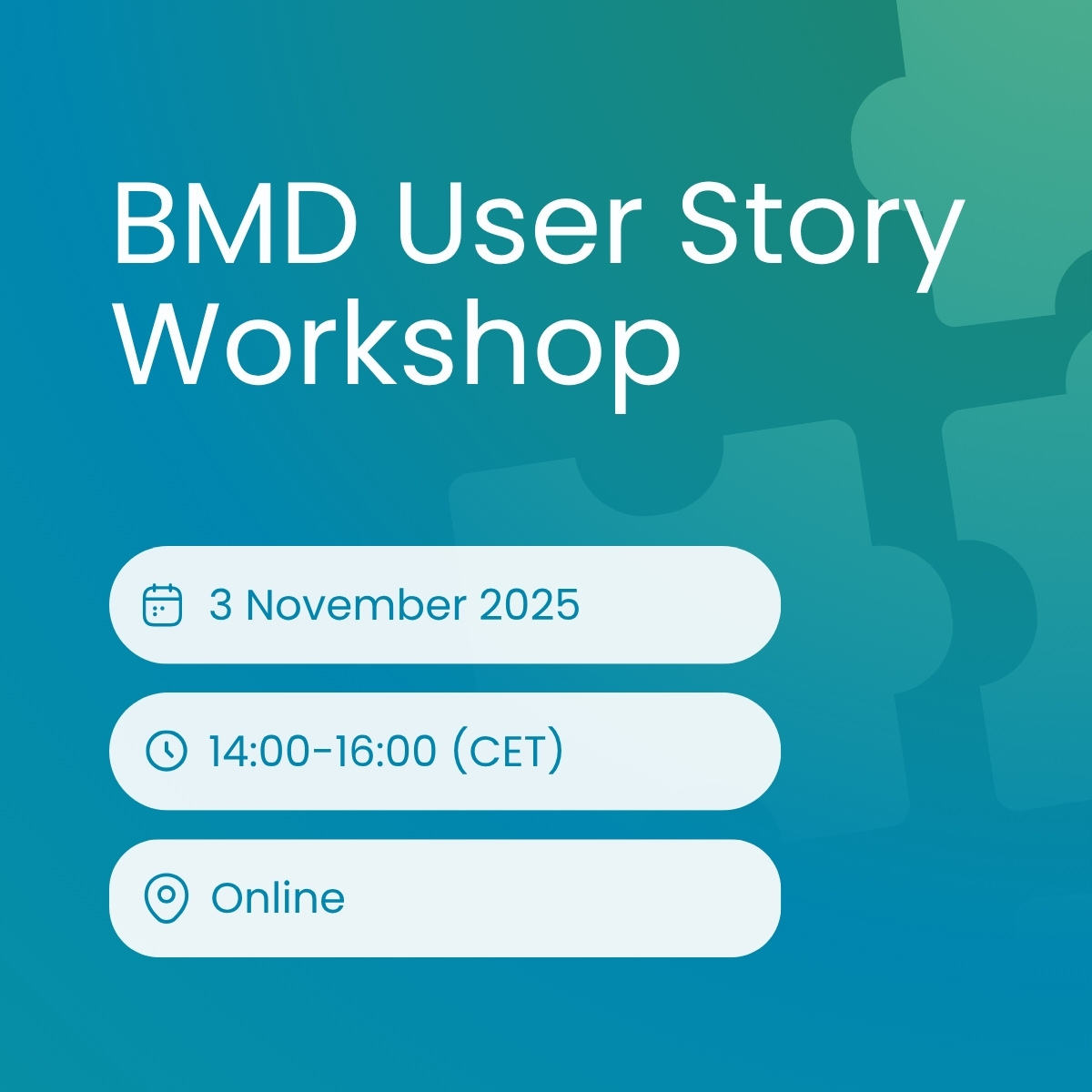 BMD User Story Workshop

3 November 2025

14:00-16:00 (CET)

Online